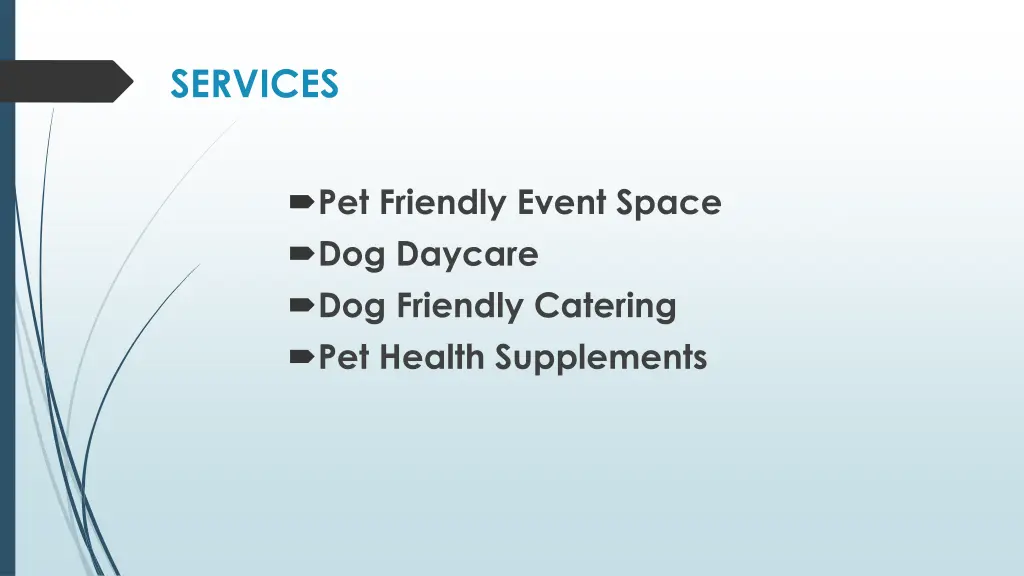 SERVICES

Pet Friendly Event Space
Dog Daycare
Dog Friendly Catering
Pet Health Supplements